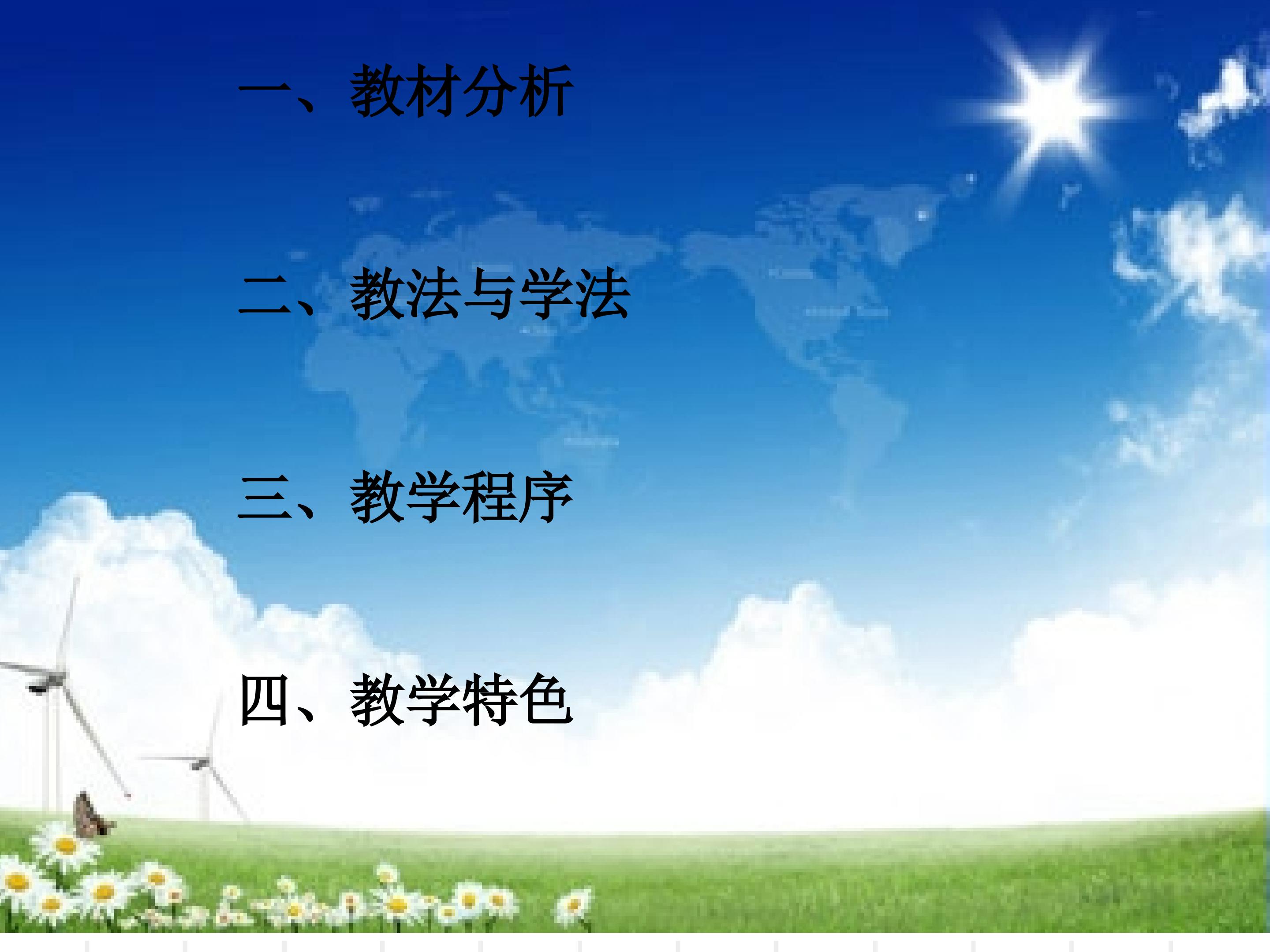 一、教材分析

二、教法与学法

三、教学程序

四、教学特色